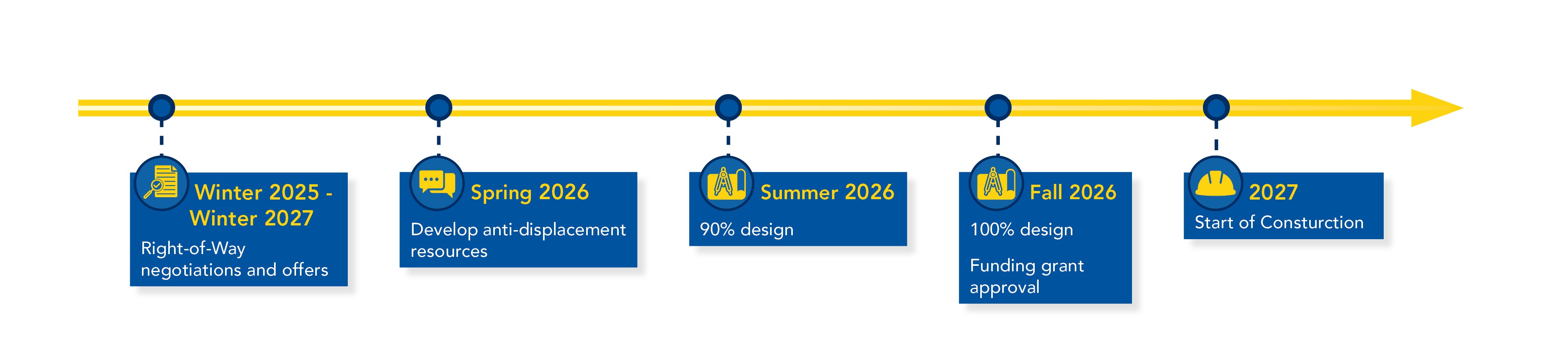 Winter 2025 - Winter 2027
Right-of-Way negotiations and offers

Spring 2026
Develop anti-displacement resources

Summer 2026
90% design

Fall 2026
100% design

Funding grant approval

2027
Start of Consturction